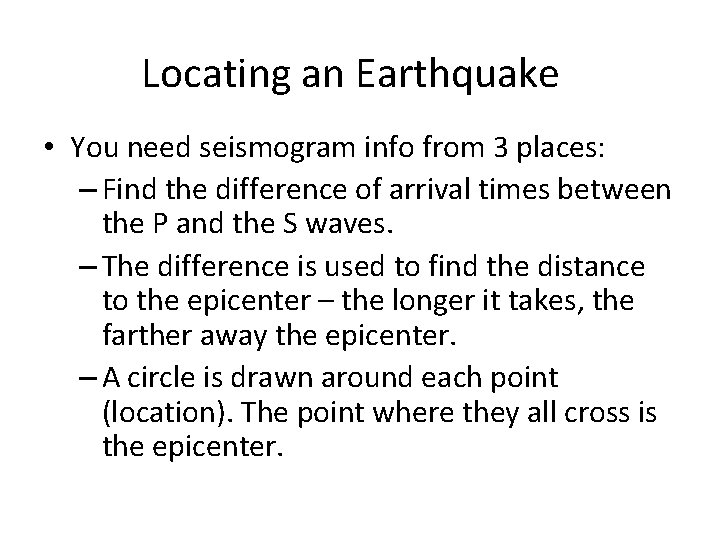 Locating an Earthquake

• You need seismogram info from 3 places:

– Find the difference of arrival times between the P and the S waves.

– The difference is used to find the distance to the epicenter – the longer it takes, the farther away the epicenter.

– A circle is drawn around each point (location). The point where they all cross is the epicenter.